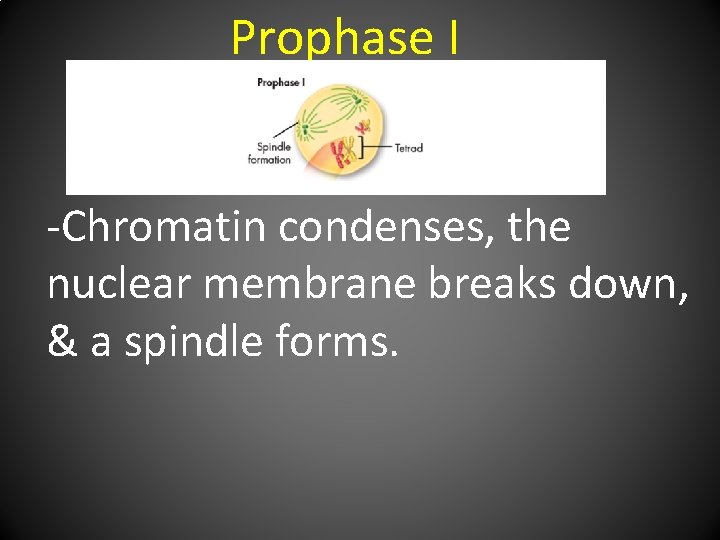 Prophase I

Prophase I

Spindle formation

Tetrad

-Chromatin condenses, the nuclear membrane breaks down, & a spindle forms.